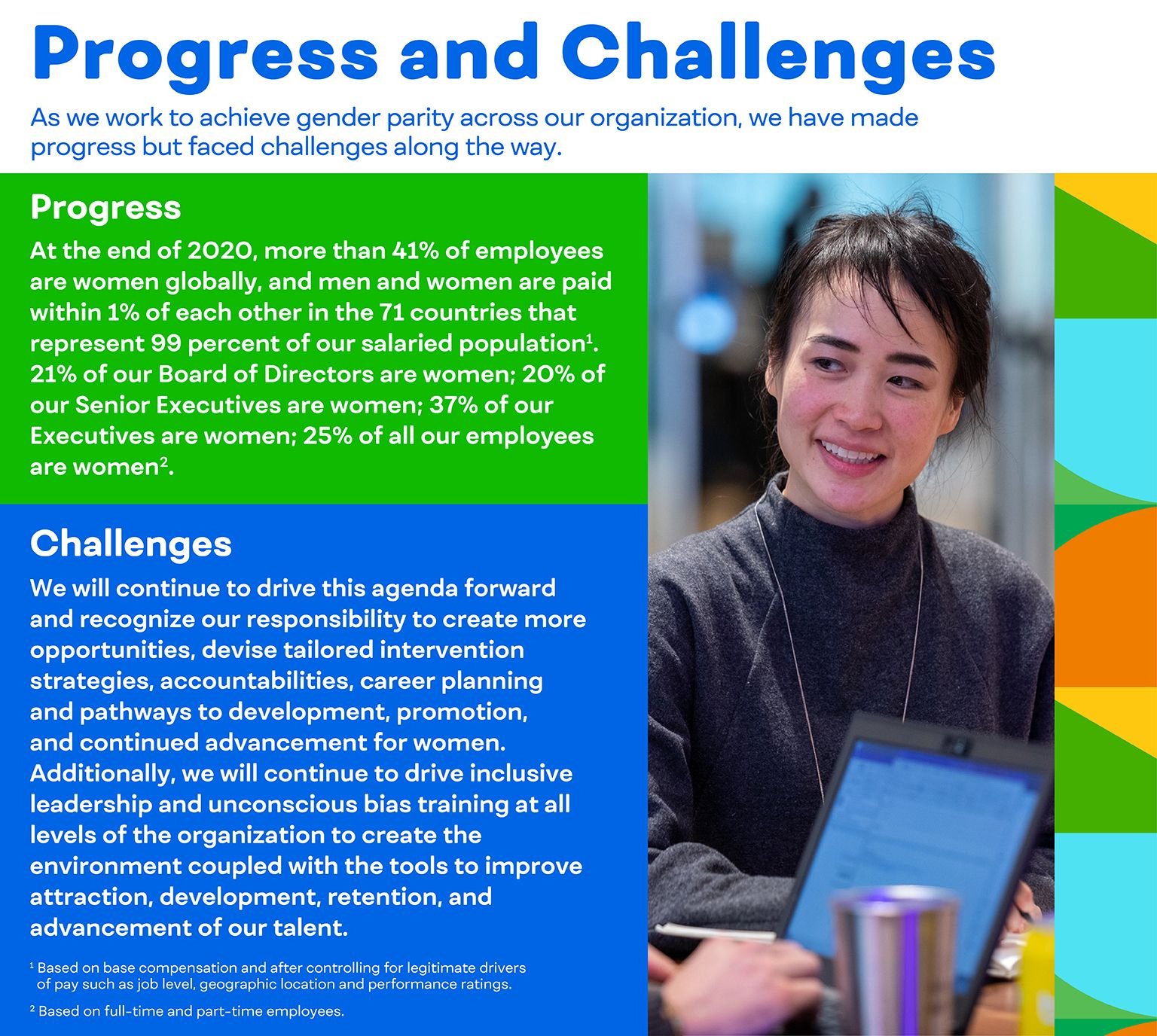 Progress and Challenges

As we work to achieve gender parity across our organization, we have made progress but faced challenges along the way.

Progress

At the end of 2020, more than 41% of employees are women globally, and men and women are paid within 1% of each other in the 71 countries that represent 99 percent of our salaried population$^1$. 21% of our Board of Directors are women; 20% of our Senior Executives are women; 37% of our Executives are women; 25% of all our employees are women$^2$.

Challenges

We will continue to drive this agenda forward and recognize our responsibility to create more opportunities, devise tailored intervention strategies, accountabilities, career planning and pathways to development, promotion, and continued advancement for women. Additionally, we will continue to drive inclusive leadership and unconscious bias training at all levels of the organization to create the environment coupled with the tools to improve attraction, development, retention, and advancement of our talent.

$^1$ Based on base compensation and after controlling for legitimate drivers of pay such as job level, geographic location and performance ratings.

$^2$ Based on full-time and part-time employees.